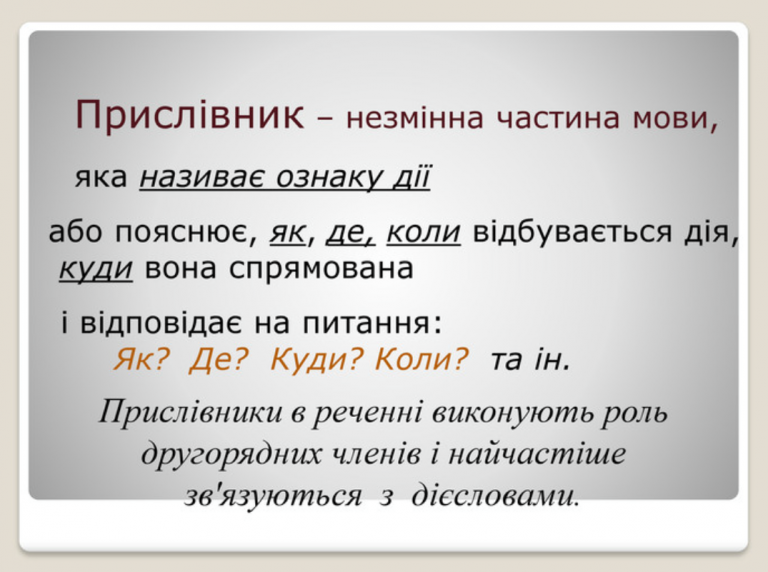 Прислівник – незмінна частина мови,

яка називає ознаку дії

або пояснює, як, де, коли відбувається дія, куди вона спрямована

і відповідає на питання:
Як? Де? Куди? Коли? та ін.

Прислівники в реченні виконують роль другорядних членів і найчастіше зв'язуються з дієсловами.